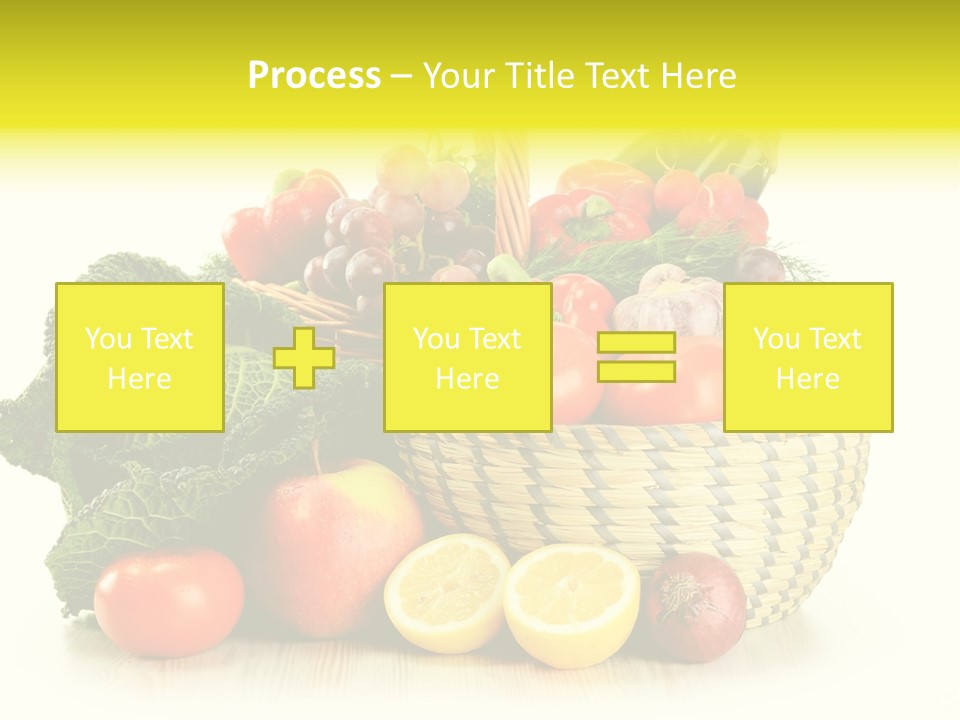 Process – Your Title Text Here

You Text Here

You Text Here

You Text Here